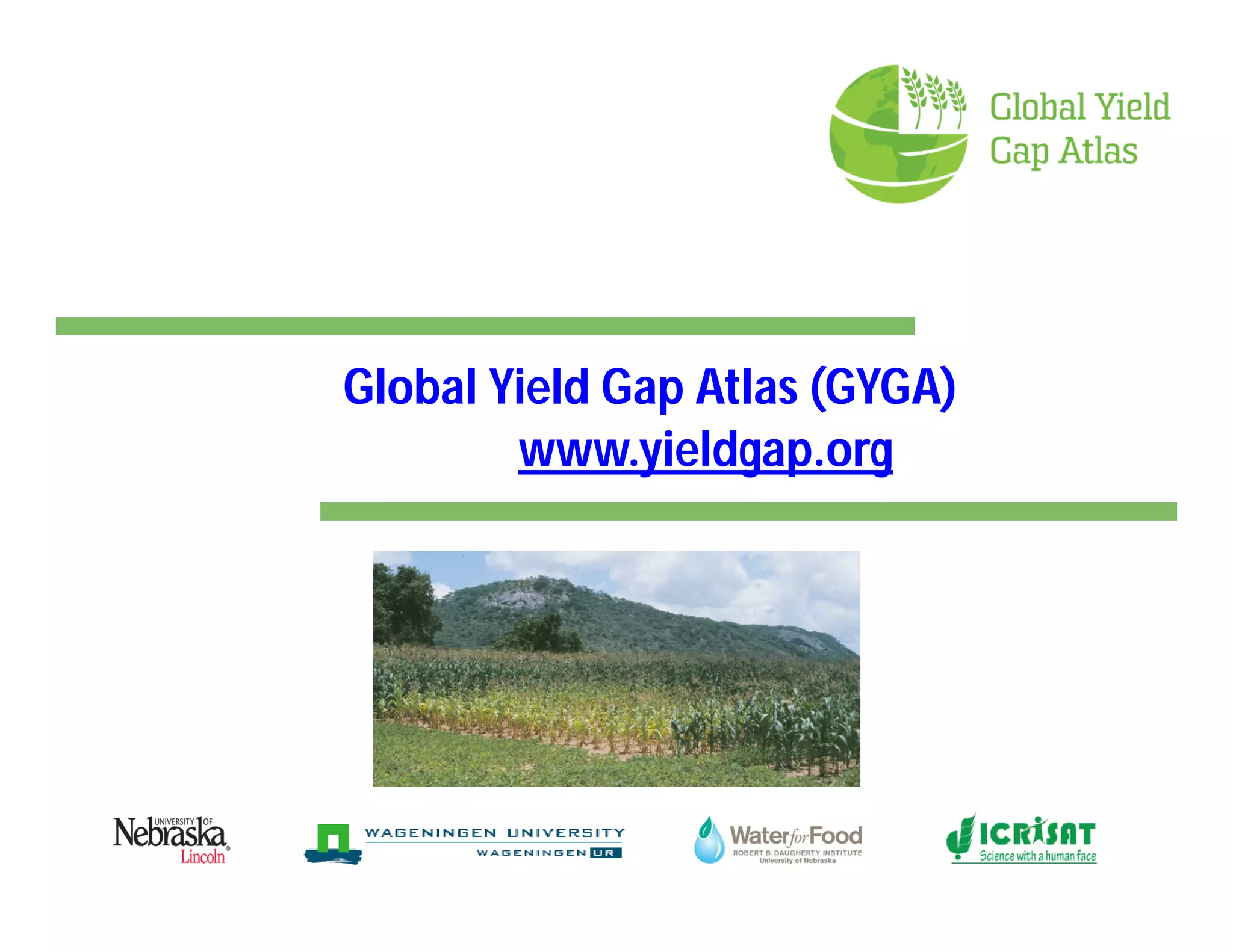 Global Yield Gap Atlas

Global Yield Gap Atlas (GYGA)
www.yieldgap.org

UNIVERSITY OF Nebraska Lincoln

WAGENINGEN UNIVERSITY
WAGENINGEN UR

Water for Food
ROBERT B. DAUGHERTY INSTITUTE
University of Nebraska

ICRISAT
Science with a human face